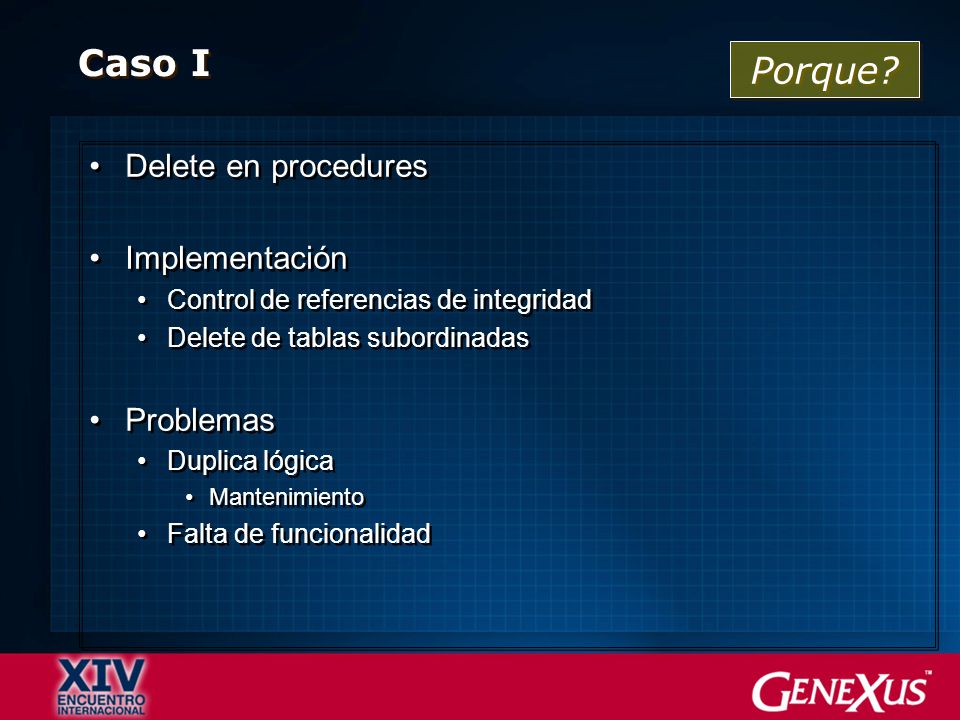 Caso I

Porque?

• Delete en procedures

• Implementación
  • Control de referencias de integridad
  • Delete de tablas subordinadas

• Problemas
  • Duplica lógica
    • Mantenimiento
  • Falta de funcionalidad

XIV ENCUENTRO INTERNACIONAL

GENEXUS™